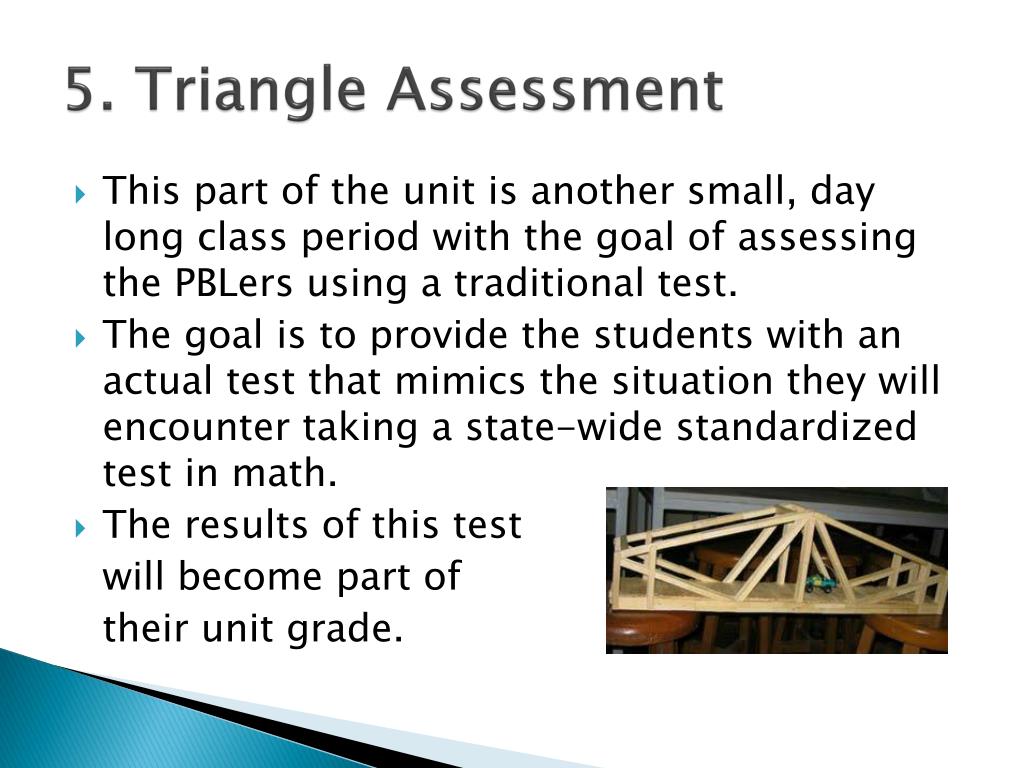 5. Triangle Assessment

This part of the unit is another small, day long class period with the goal of assessing the PBLers using a traditional test.

The goal is to provide the students with an actual test that mimics the situation they will encounter taking a state-wide standardized test in math.

The results of this test will become part of their unit grade.